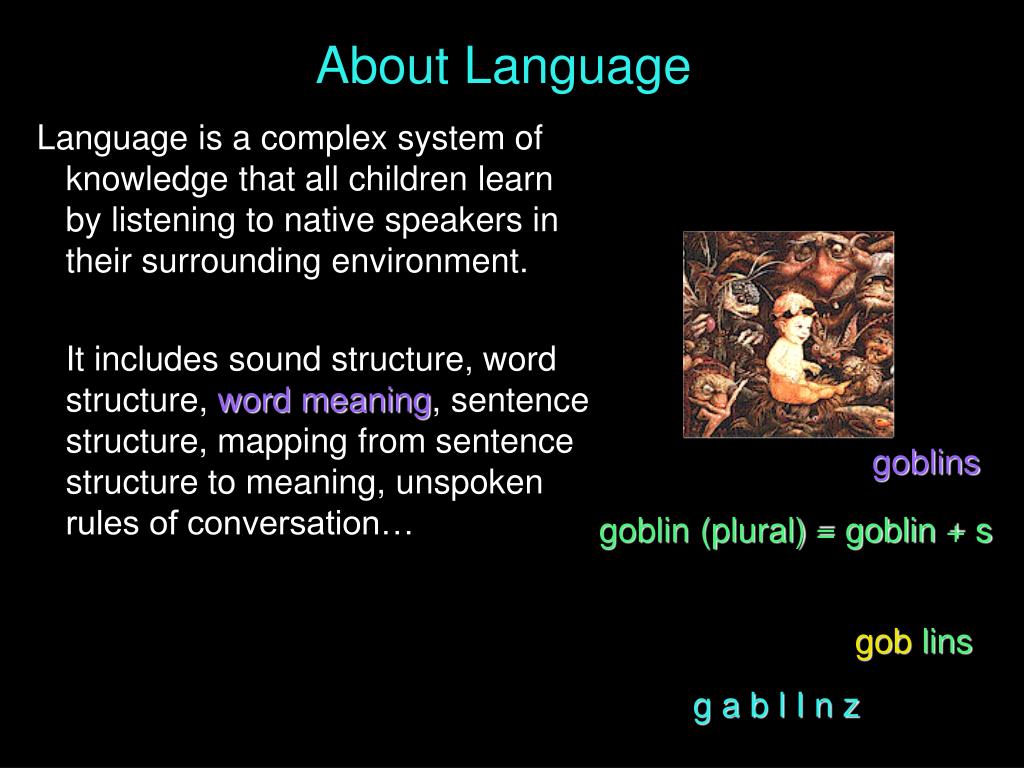 About Language

Language is a complex system of knowledge that all children learn by listening to native speakers in their surrounding environment.

It includes sound structure, word structure, word meaning, sentence structure, mapping from sentence structure to meaning, unspoken rules of conversation…

goblins

goblin (plural) = goblin + s

gob lins

g a b l I n z